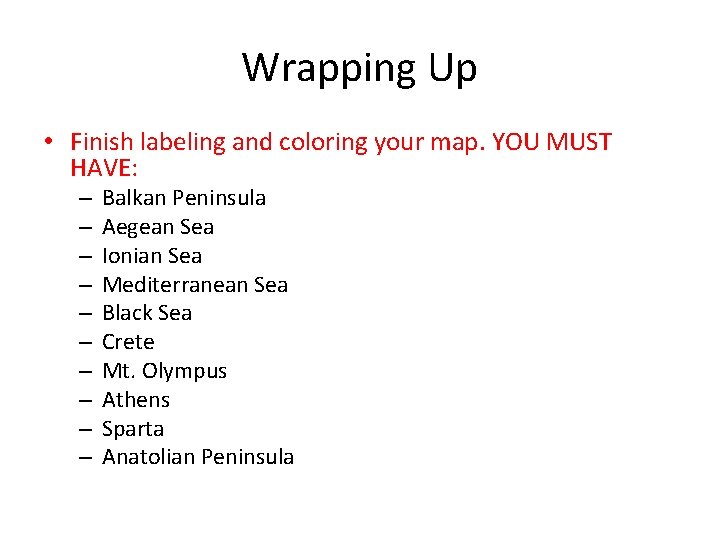 Wrapping Up

• Finish labeling and coloring your map. YOU MUST HAVE:
– Balkan Peninsula
– Aegean Sea
– Ionian Sea
– Mediterranean Sea
– Black Sea
– Crete
– Mt. Olympus
– Athens
– Sparta
– Anatolian Peninsula